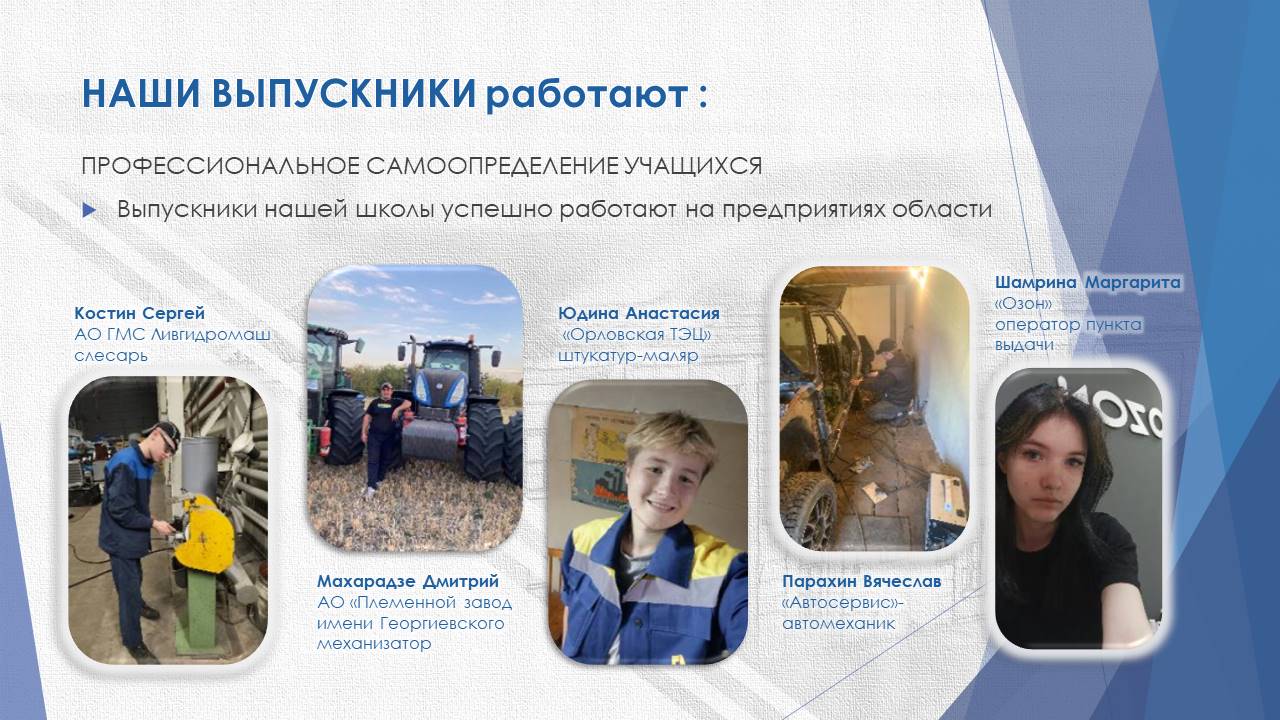 НАШИ ВЫПУСКНИКИ работают :

ПРОФЕССИОНАЛЬНОЕ САМООПРЕДЕЛЕНИЕ УЧАЩИХСЯ

Выпускники нашей школы успешно работают на предприятиях области

Костин Сергей
АО ГМС Ливгидромаш
слесарь

Махарадзе Дмитрий
АО «Племенной завод имени Георгиевского
механизатор

Юдина Анастасия
«Орловская ТЭЦ»
штукатур-маляр

Парахин Вячеслав
«Автосервис»-
автомеханик

Шамрина Маргарита
«Озон»
оператор пункта выдачи

OZON